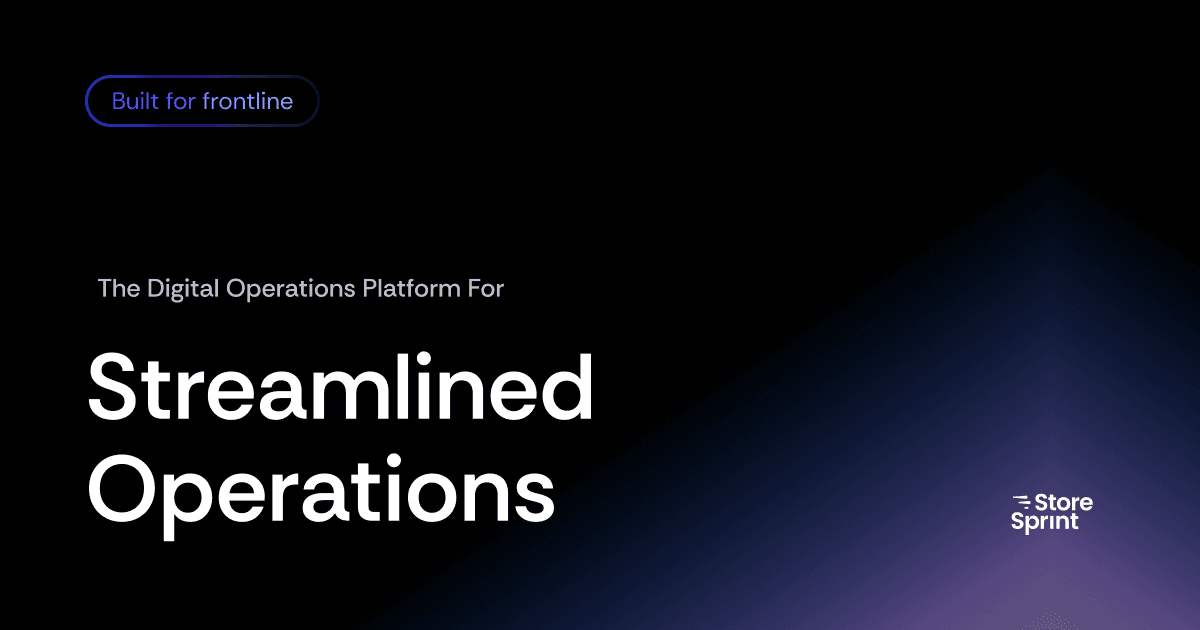 Built for frontline

The Digital Operations Platform For

Streamlined Operations

Store Sprint